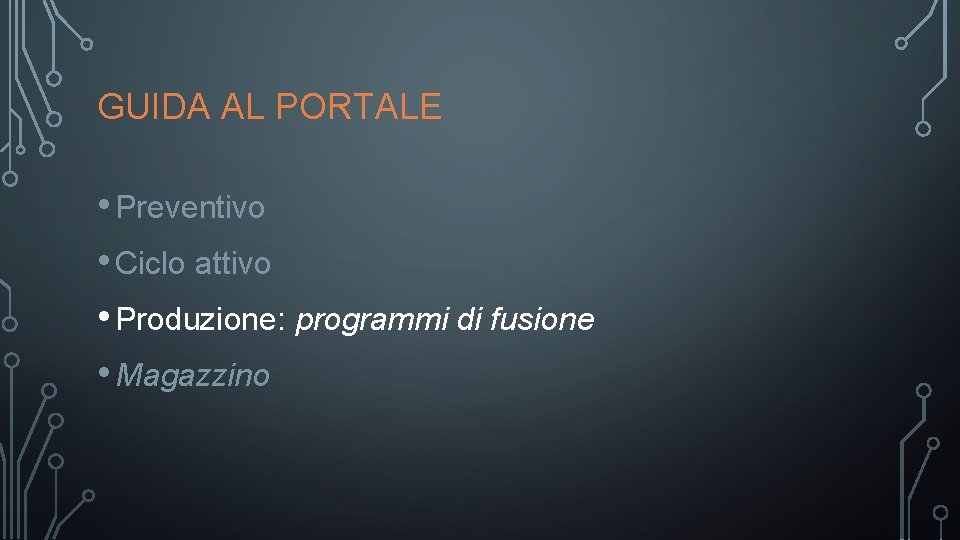 GUIDA AL PORTALE

• Preventivo

• Ciclo attivo

• Produzione: programmi di fusione

• Magazzino